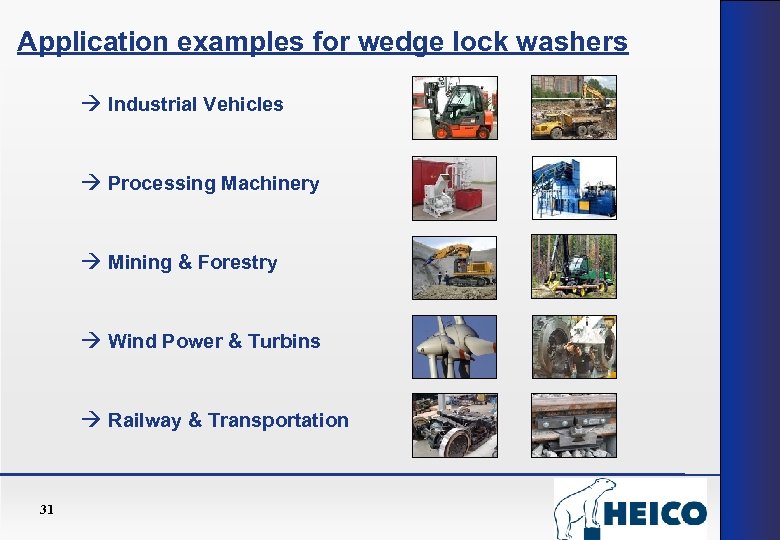 Application examples for wedge lock washers

→ Industrial Vehicles

→ Processing Machinery

→ Mining & Forestry

→ Wind Power & Turbins

→ Railway & Transportation

31

HEICO